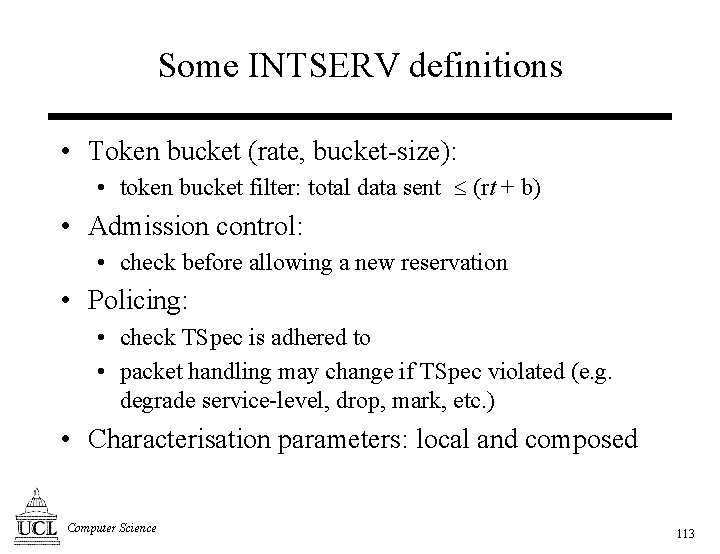 Some INTSERV definitions

• Token bucket (rate, bucket-size):
  • token bucket filter: total data sent $\leq (rt + b)$
• Admission control:
  • check before allowing a new reservation
• Policing:
  • check TSpec is adhered to
  • packet handling may change if TSpec violated (e.g. degrade service-level, drop, mark, etc.)
• Characterisation parameters: local and composed

UCL Computer Science

113